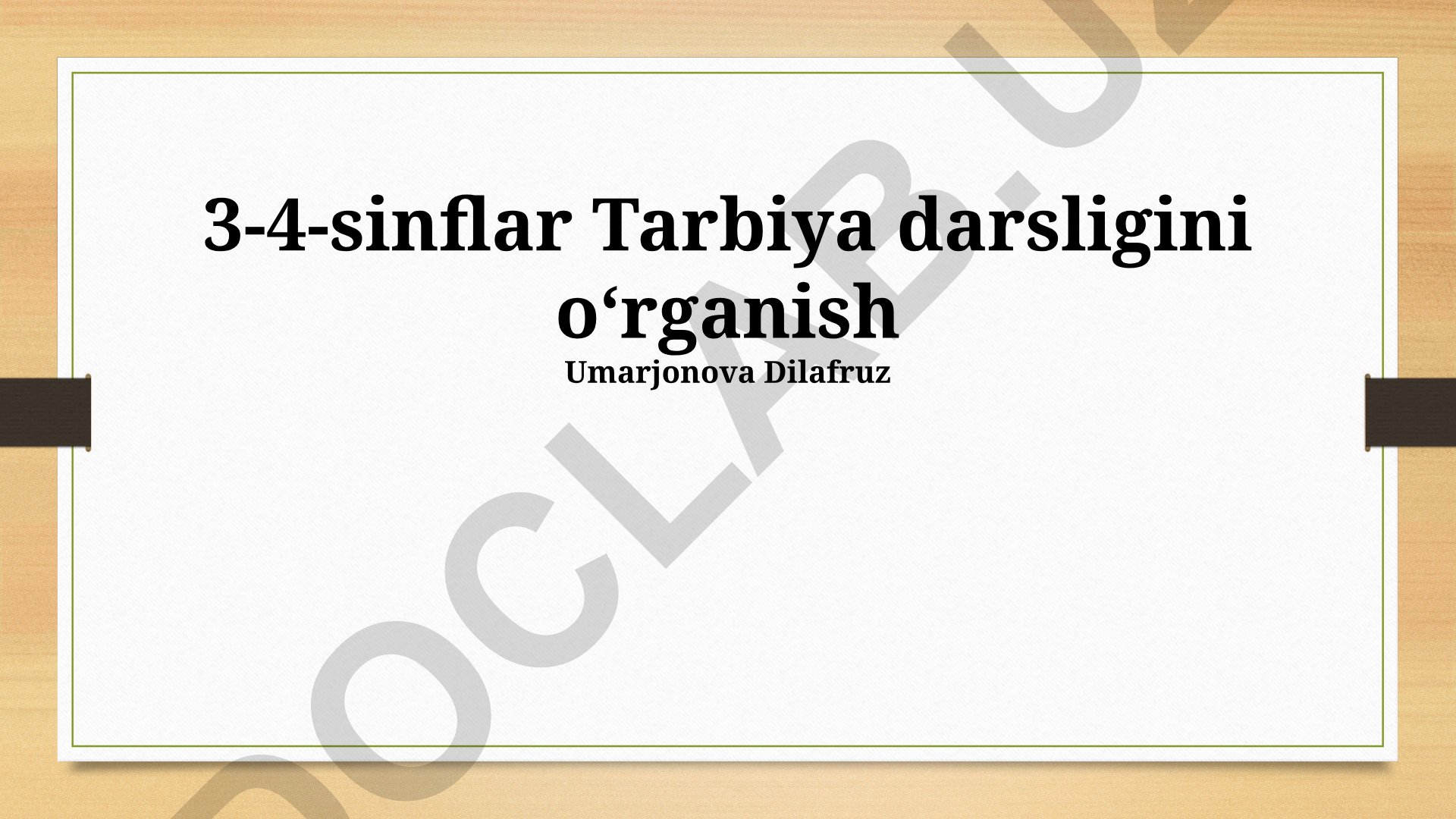 3-4-sinflar Tarbiya darsligini o‘rganish

Umarjonova Dilafruz

OCLAB.U